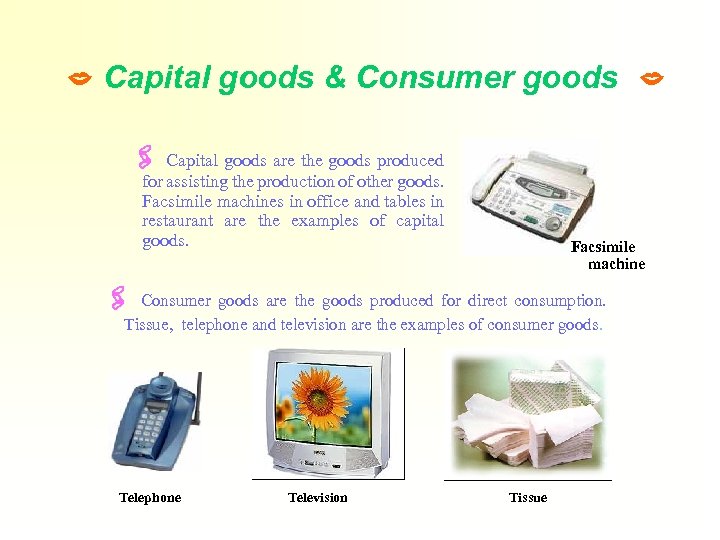 Capital goods & Consumer goods

Capital goods are the goods produced for assisting the production of other goods. Facsimile machines in office and tables in restaurant are the examples of capital goods.

Facsimile machine

Consumer goods are the goods produced for direct consumption. Tissue, telephone and television are the examples of consumer goods.

Telephone

Television

Tissue